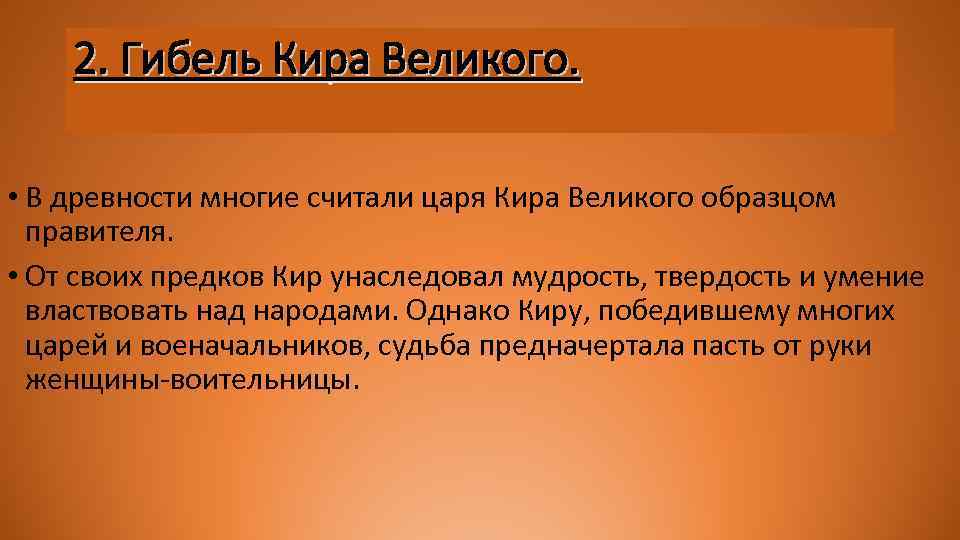 2. Гибель Кира Великого.

• В древности многие считали царя Кира Великого образцом правителя.

• От своих предков Кир унаследовал мудрость, твердость и умение властвовать над народами. Однако Киру, победившему многих царей и военачальников, судьба предначертала пасть от руки женщины-воительницы.